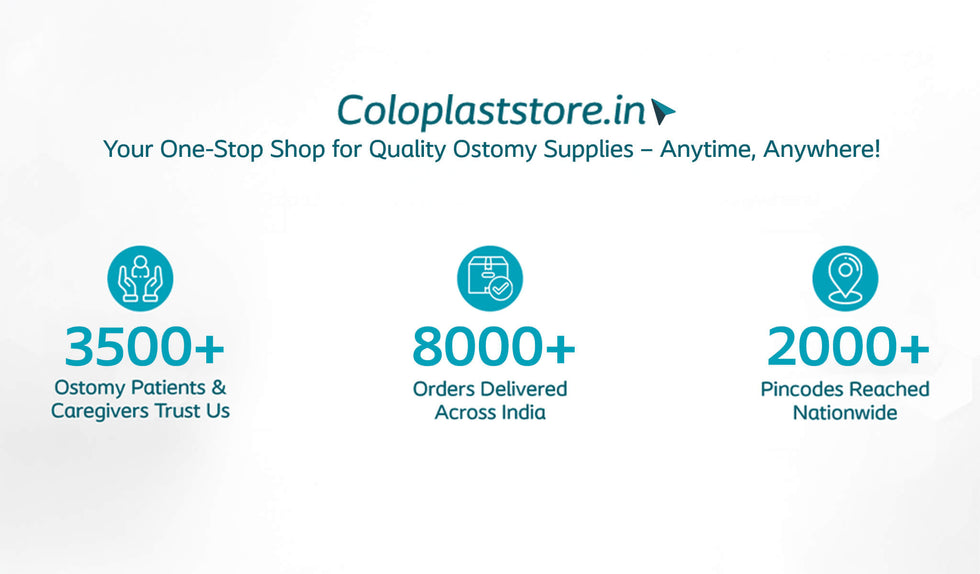 Coloplaststore.in

Your One-Stop Shop for Quality Ostomy Supplies – Anytime, Anywhere!

3500+
Ostomy Patients & Caregivers Trust Us

8000+
Orders Delivered Across India

2000+
Pincodes Reached Nationwide